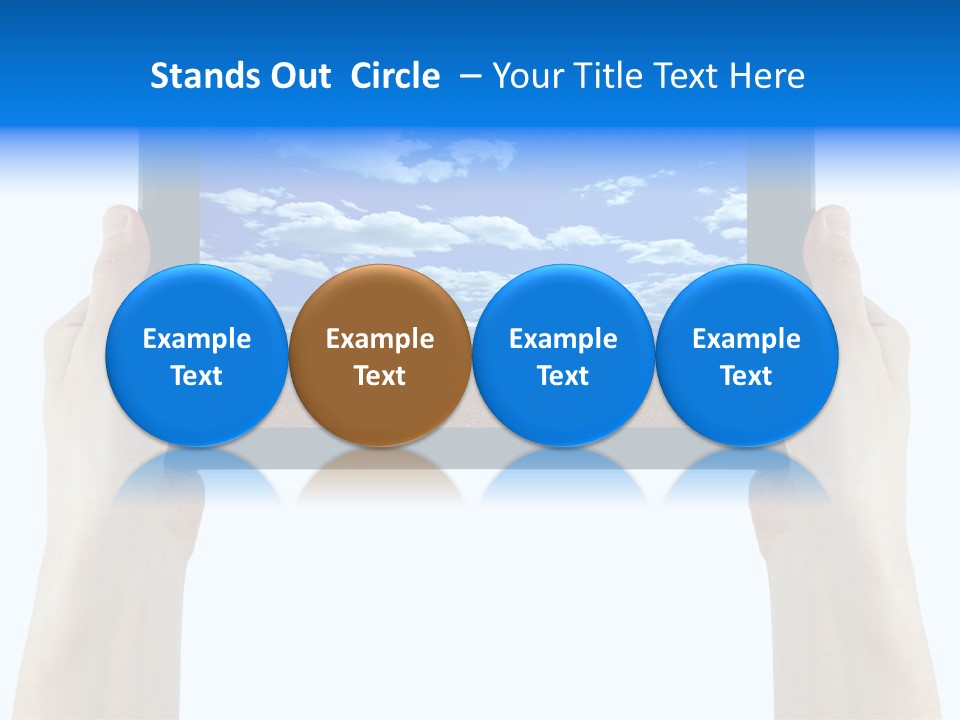 Stands Out Circle – Your Title Text Here

Example Text

Example Text

Example Text

Example Text